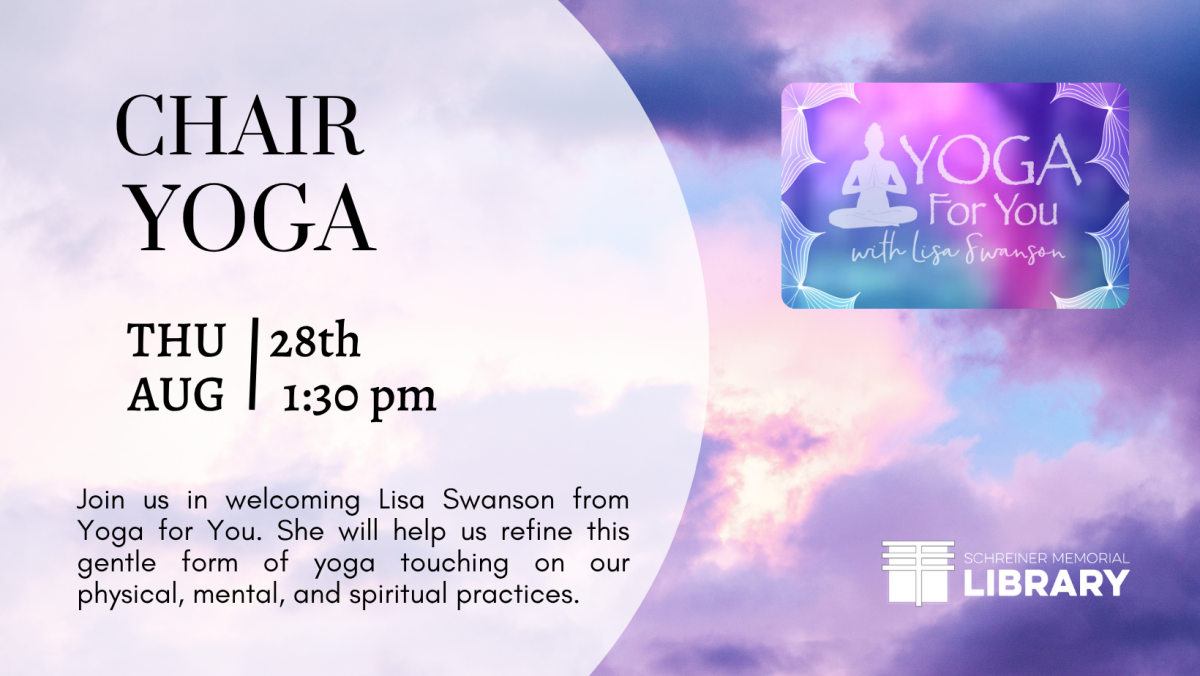 CHAIR YOGA

THU AUG

28th 1:30 pm

Join us in welcoming Lisa Swanson from Yoga for You. She will help us refine this gentle form of yoga touching on our physical, mental, and spiritual practices.

YOGA For You with Lisa Swanson

SCHREINER MEMORIAL LIBRARY